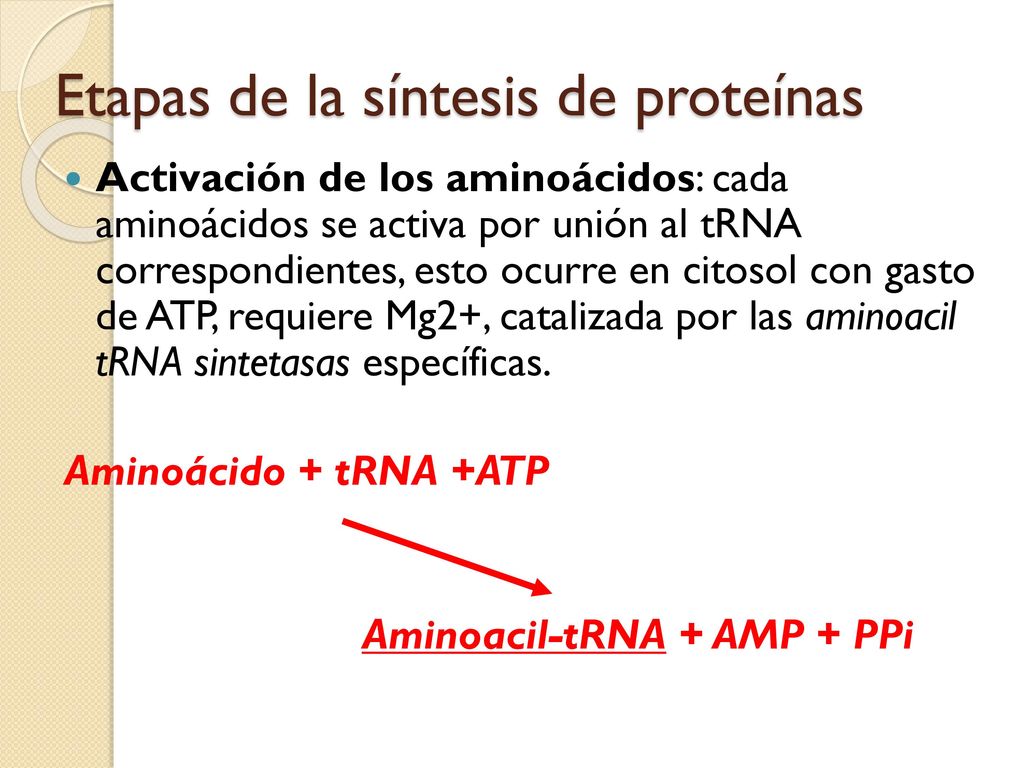 Etapas de la síntesis de proteínas

Activación de los aminoácidos: cada aminoácidos se activa por unión al tRNA correspondientes, esto ocurre en citosol con gasto de ATP, requiere Mg2+, catalizada por las aminoacil tRNA sintetasas específicas.

Aminoácido + tRNA +ATP

Aminoacil-tRNA + AMP + PPi